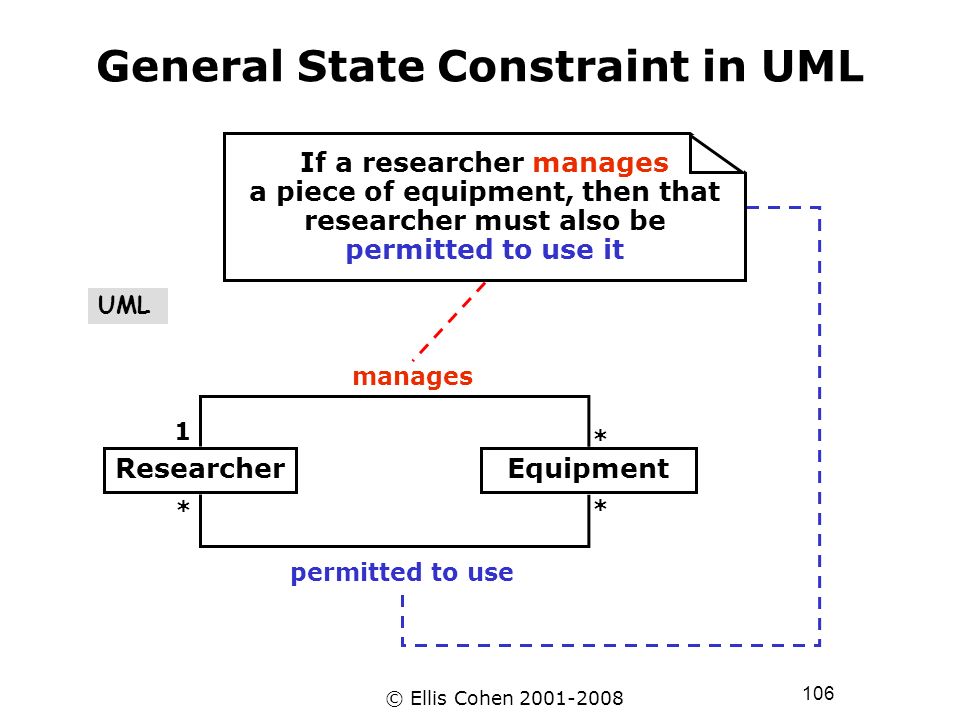 General State Constraint in UML

If a researcher manages a piece of equipment, then that researcher must also be permitted to use it

UML

manages

1

*

Researcher

Equipment

*

*

permitted to use

© Ellis Cohen 2001-2008

106